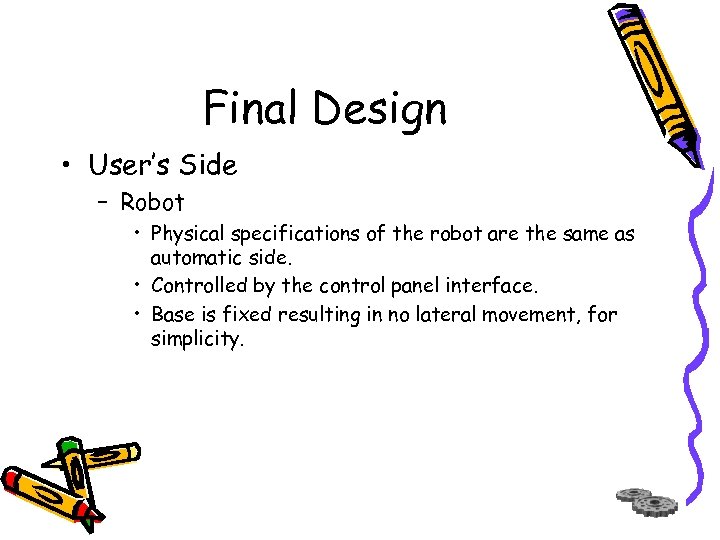 Final Design

• User's Side
  – Robot
    • Physical specifications of the robot are the same as automatic side.
    • Controlled by the control panel interface.
    • Base is fixed resulting in no lateral movement, for simplicity.